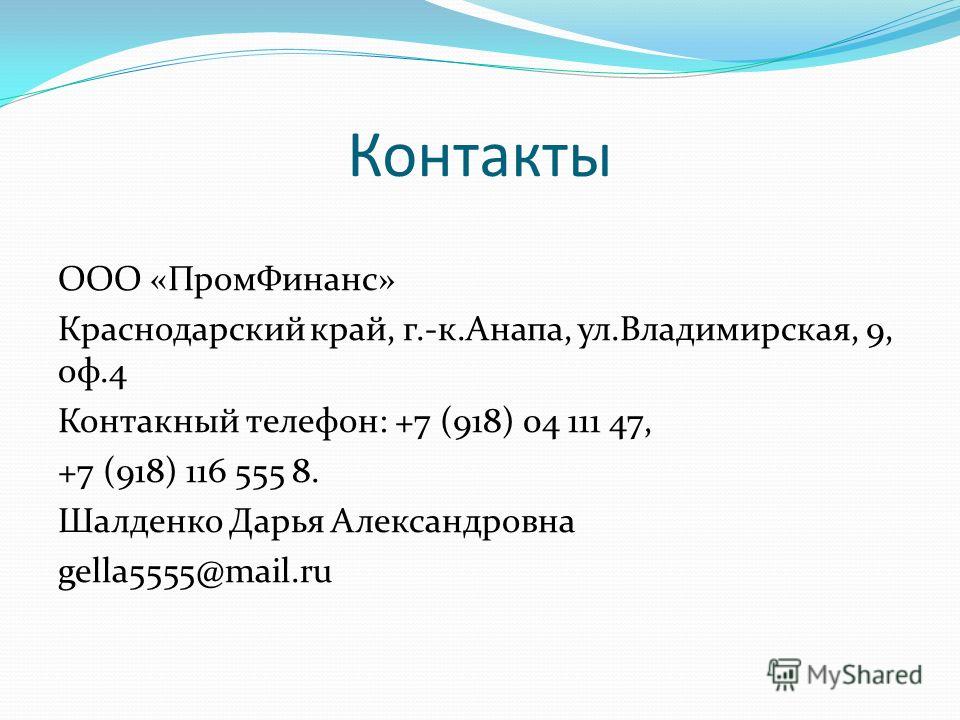 Контакты

ООО «ПромФинанс»
Краснодарский край, г.-к.Анапа, ул.Владимирская, 9, оф.4
Контакный телефон: +7 (918) 04 111 47,
+7 (918) 116 555 8.
Шалденко Дарья Александровна
gella5555@mail.ru

MyShared